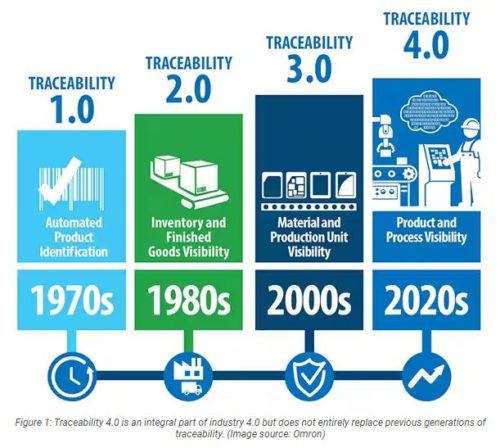 TRACEABILITY 1.0

Automated Product Identification

1970s

TRACEABILITY 2.0

Inventory and Finished Goods Visibility

1980s

TRACEABILITY 3.0

Material and Production Unit Visibility

2000s

TRACEABILITY 4.0

Product and Process Visibility

2020s

Figure 1: Traceability 4.0 is an integral part of industry 4.0 but does not entirely replace previous generations of traceability. (Image source: Omron)